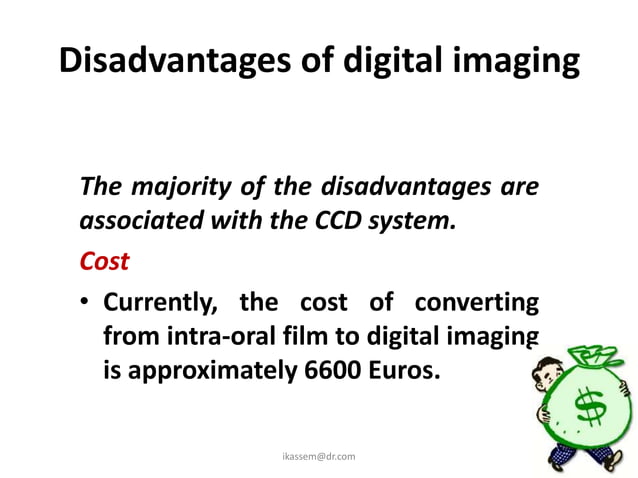 Disadvantages of digital imaging

The majority of the disadvantages are associated with the CCD system.

Cost

• Currently, the cost of converting from intra-oral film to digital imaging is approximately 6600 Euros.

$

ikassem@dr.com